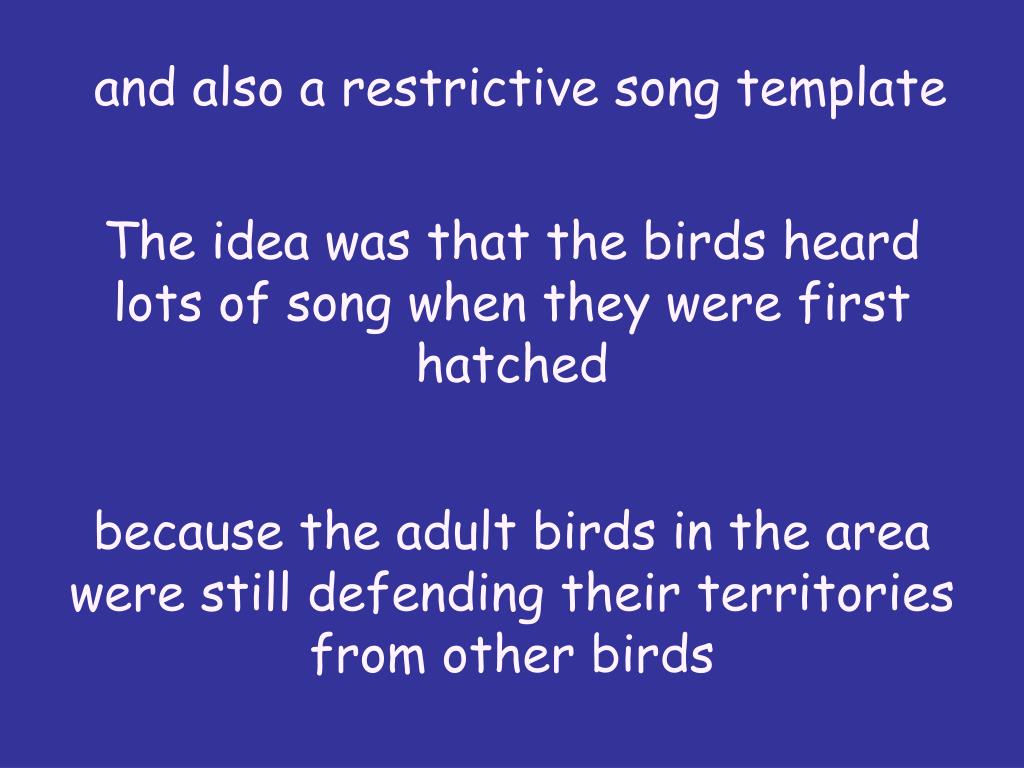 and also a restrictive song template

The idea was that the birds heard lots of song when they were first hatched

because the adult birds in the area were still defending their territories from other birds